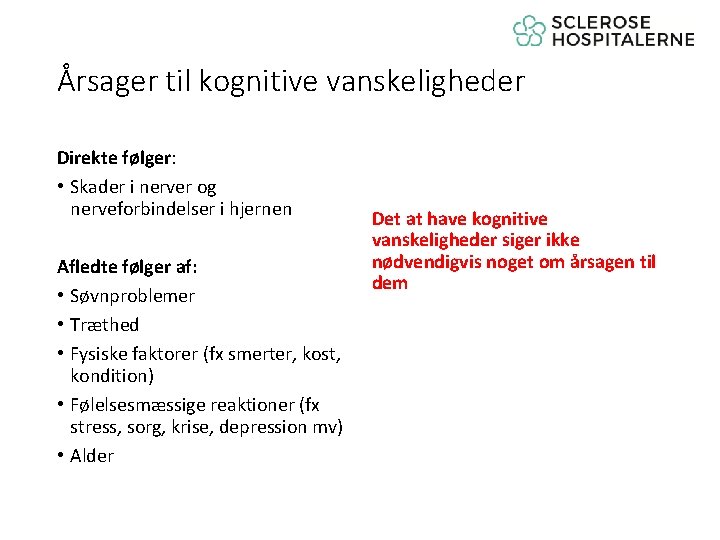 SCLEROSE HOSPITALERNE

Årsager til kognitive vanskeligheder

Direkte følger:

• Skader i nerver og nerveforbindelser i hjernen

Afledte følger af:

• Søvnproblemer
• Træthed
• Fysiske faktorer (fx smerter, kost, kondition)
• Følelsesmæssige reaktioner (fx stress, sorg, krise, depression mv)
• Alder

Det at have kognitive vanskeligheder siger ikke nødvendigvis noget om årsagen til dem